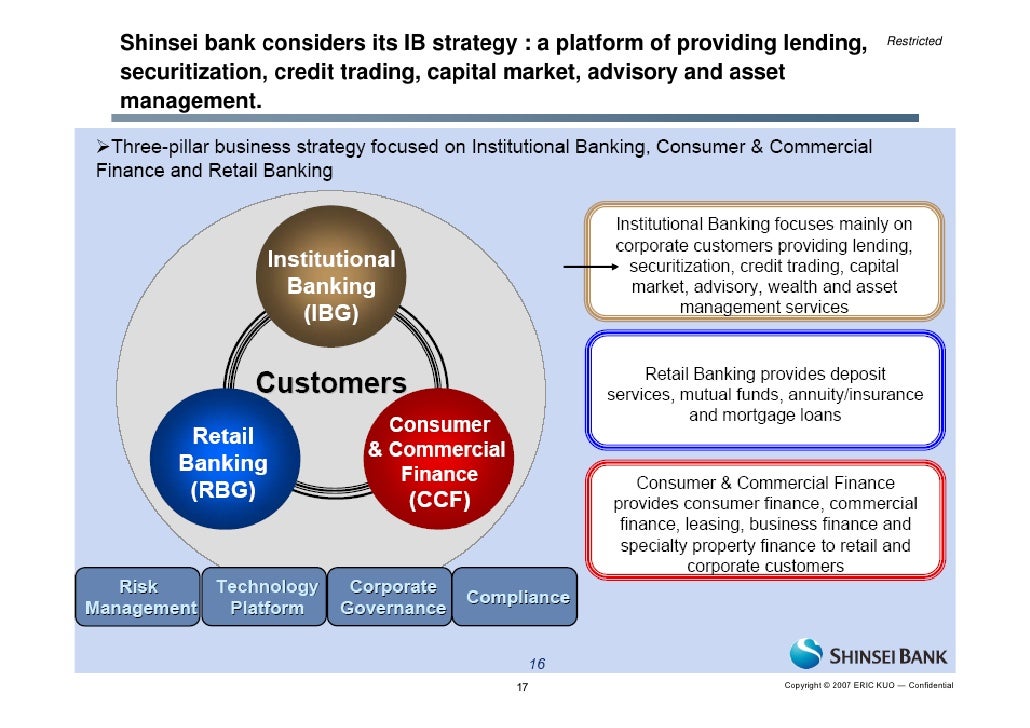 Shinsei bank considers its IB strategy : a platform of providing lending, securitization, credit trading, capital market, advisory and asset management.

Restricted

➢Three-pillar business strategy focused on Institutional Banking, Consumer & Commercial Finance and Retail Banking

Institutional Banking (IBG)

Customers

Retail Banking (RBG)

Consumer & Commercial Finance (CCF)

Institutional Banking focuses mainly on corporate customers providing lending, securitization, credit trading, capital market, advisory, wealth and asset management services

Retail Banking provides deposit services, mutual funds, annuity/insurance and mortgage loans

Consumer & Commercial Finance provides consumer finance, commercial finance, leasing, business finance and specialty property finance to retail and corporate customers

Risk Management

Technology Platform

Corporate Governance

Compliance

16

SHINSEI BANK

17

Copyright © 2007 ERIC KUO — Confidential